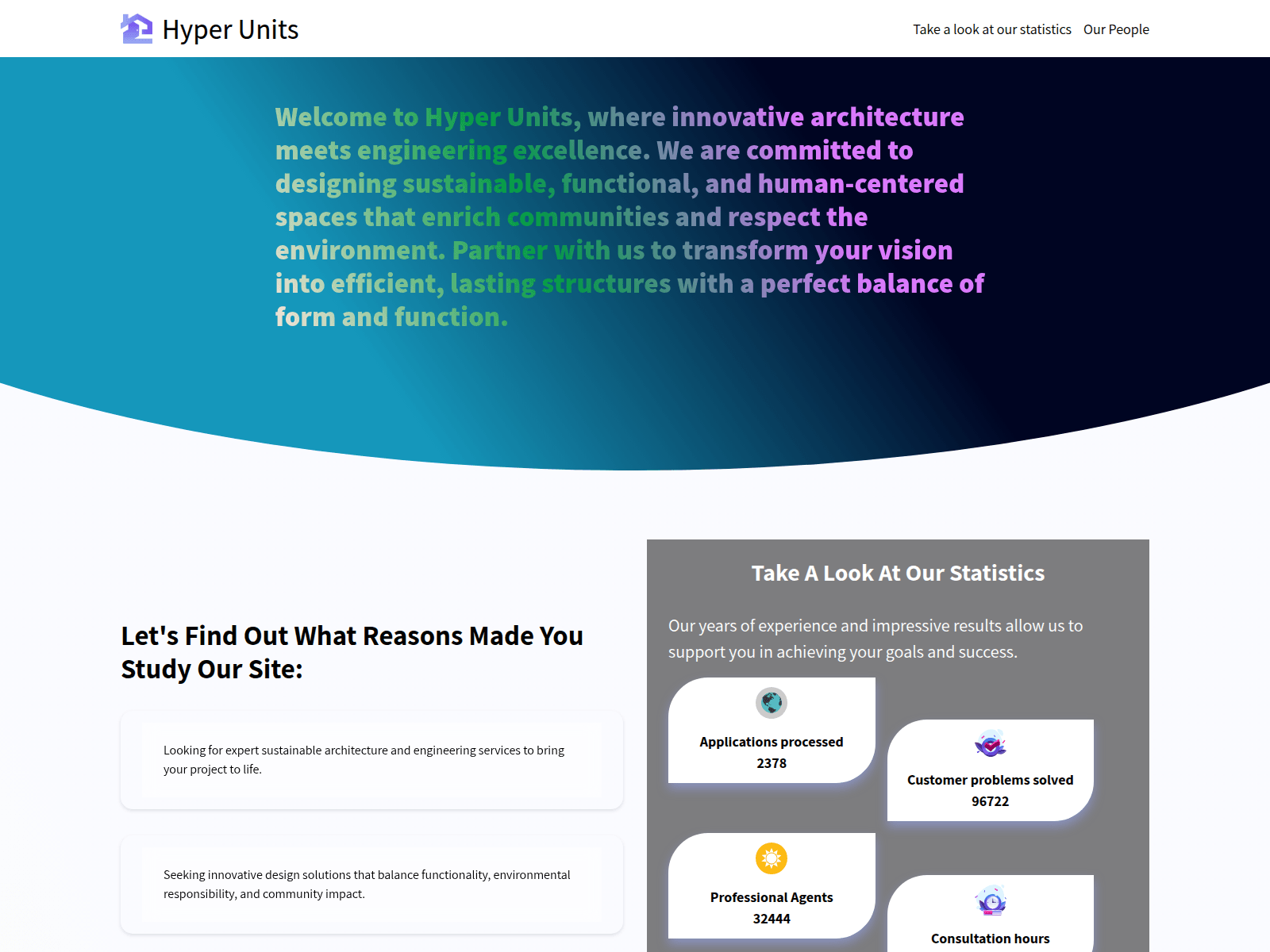 Hyper Units

Take a look at our statistics Our People

Welcome to Hyper Units, where innovative architecture meets engineering excellence. We are committed to designing sustainable, functional, and human-centered spaces that enrich communities and respect the environment. Partner with us to transform your vision into efficient, lasting structures with a perfect balance of form and function.

Let's Find Out What Reasons Made You Study Our Site:

Looking for expert sustainable architecture and engineering services to bring your project to life.

Seeking innovative design solutions that balance functionality, environmental responsibility, and community impact.

Take A Look At Our Statistics

Our years of experience and impressive results allow us to support you in achieving your goals and success.

Applications processed
2378

Customer problems solved
96722

Professional Agents
32444

Consultation hours